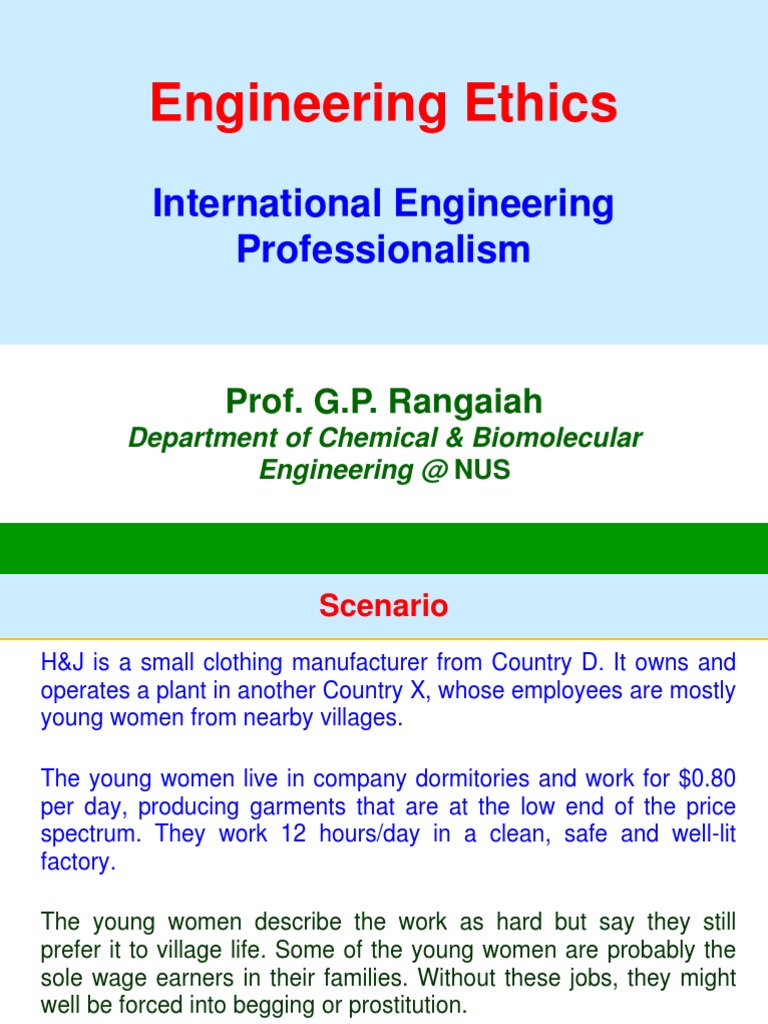 Engineering Ethics

International Engineering Professionalism

Prof. G.P. Rangaiah

Department of Chemical & Biomolecular Engineering @ NUS

Scenario

H&J is a small clothing manufacturer from Country D. It owns and operates a plant in another Country X, whose employees are mostly young women from nearby villages.

The young women live in company dormitories and work for \$0.80 per day, producing garments that are at the low end of the price spectrum. They work 12 hours/day in a clean, safe and well-lit factory.

The young women describe the work as hard but say they still prefer it to village life. Some of the young women are probably the sole wage earners in their families. Without these jobs, they might well be forced into begging or prostitution.